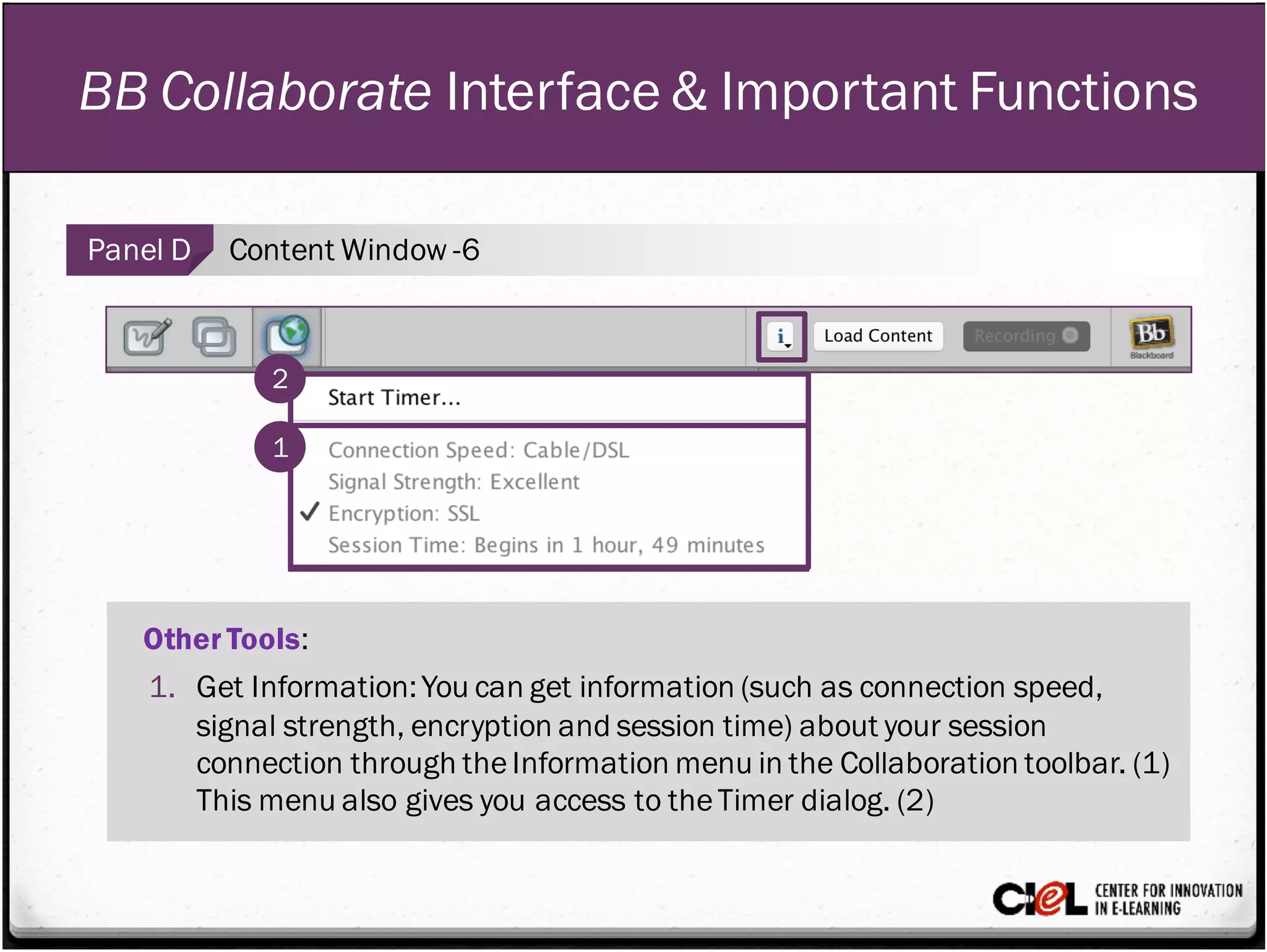 BB Collaborate Interface & Important Functions

Panel D Content Window -6

i Load Content Recording

Bb Blackboard

2

Start Timer...

1

Connection Speed: Cable/DSL
Signal Strength: Excellent
✓ Encryption: SSL
Session Time: Begins in 1 hour, 49 minutes

Other Tools:

1. Get Information: You can get information (such as connection speed, signal strength, encryption and session time) about your session connection through the Information menu in the Collaboration toolbar. (1) This menu also gives you access to the Timer dialog. (2)

CIeL CENTER FOR INNOVATION IN E-LEARNING